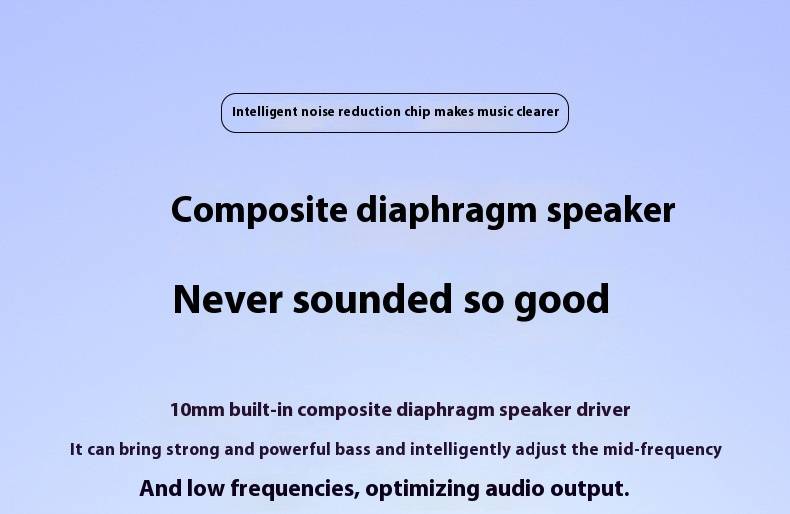 Intelligent noise reduction chip makes music clearer

Composite diaphragm speaker

Never sounded so good

10mm built-in composite diaphragm speaker driver

It can bring strong and powerful bass and intelligently adjust the mid-frequency

And low frequencies, optimizing audio output.